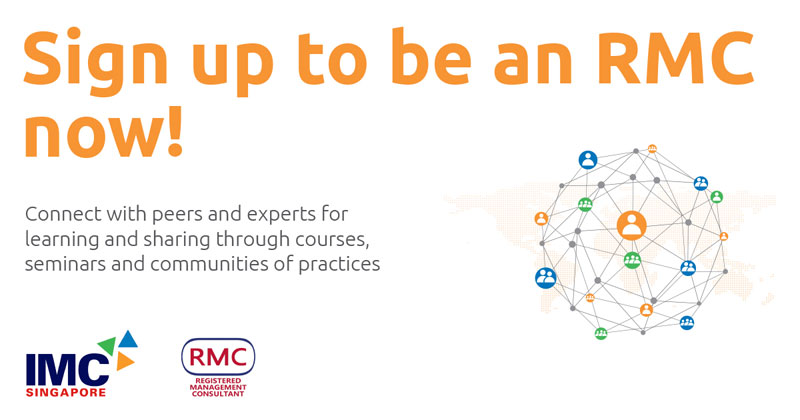 Sign up to be an RMC now!

Connect with peers and experts for learning and sharing through courses, seminars and communities of practices

IMC SINGAPORE

RMC REGISTERED MANAGEMENT CONSULTANT